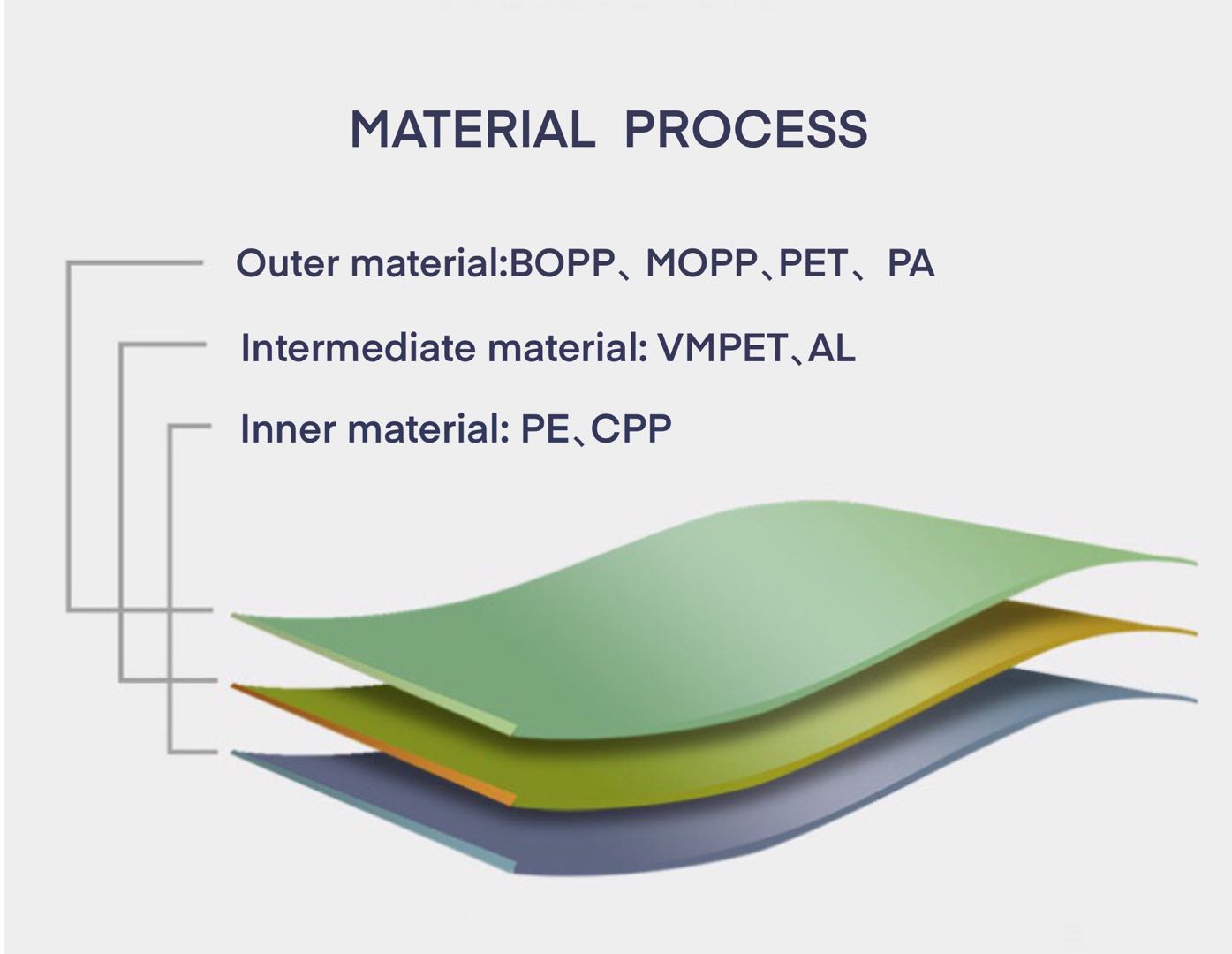 MATERIAL PROCESS

Outer material:BOPP、MOPP、PET、PA

Intermediate material: VMPET、AL

Inner material: PE、CPP